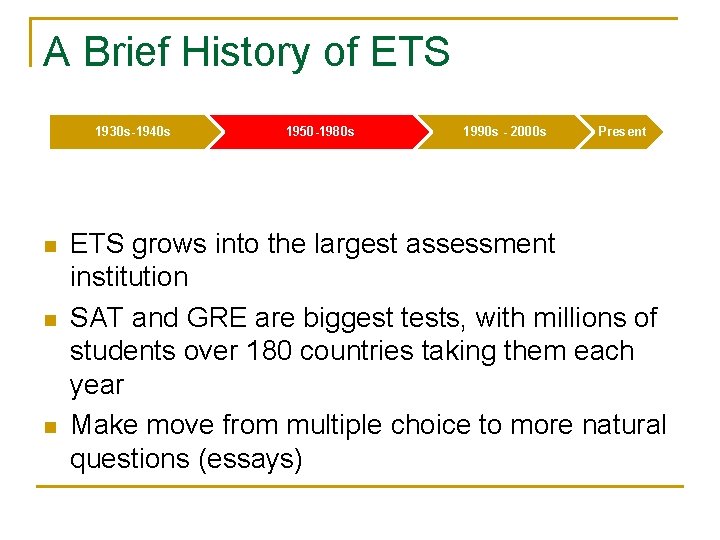 A Brief History of ETS

1930s-1940s

1950-1980s

1990s - 2000s

Present

- ETS grows into the largest assessment institution
- SAT and GRE are biggest tests, with millions of students over 180 countries taking them each year
- Make move from multiple choice to more natural questions (essays)